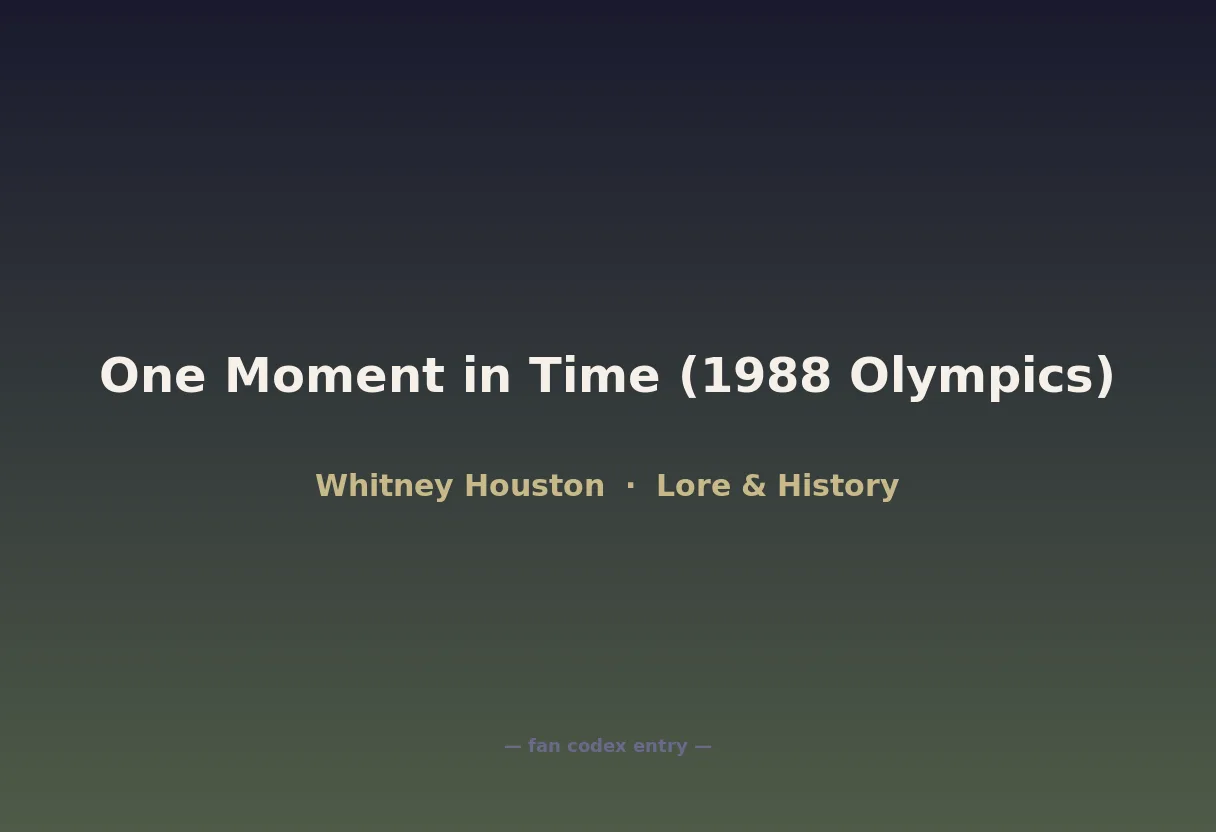 One Moment in Time (1988 Olympics)

Whitney Houston · Lore & History

— fan codex entry —